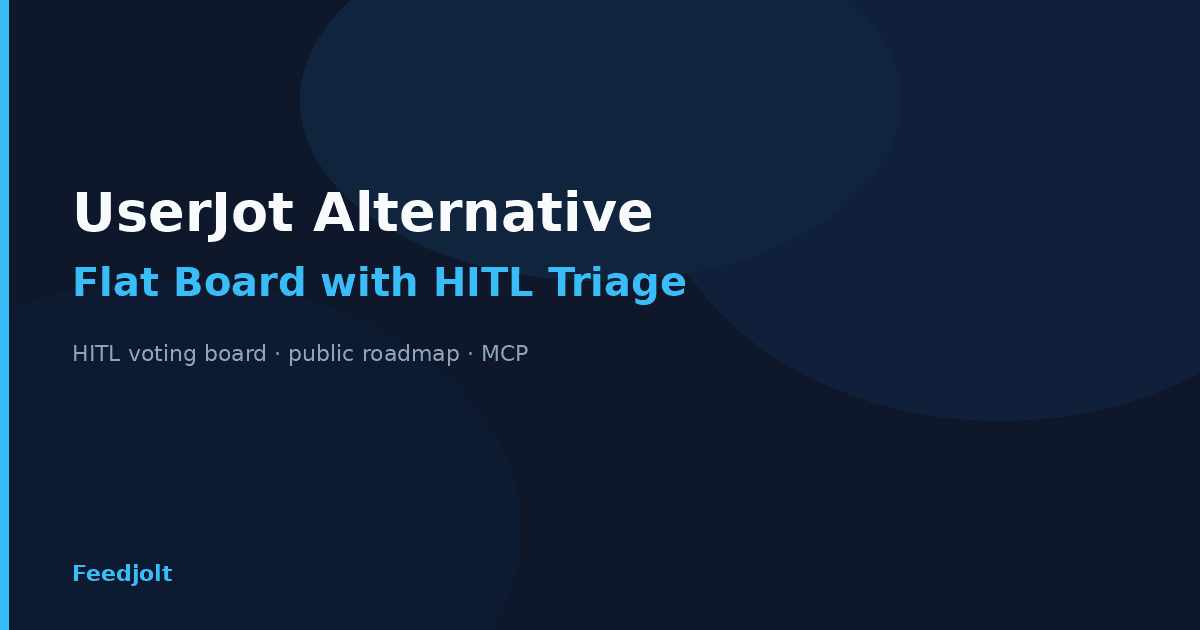 UserJot Alternative

Flat Board with HITL Triage

HITL voting board · public roadmap · MCP

Feedjolt